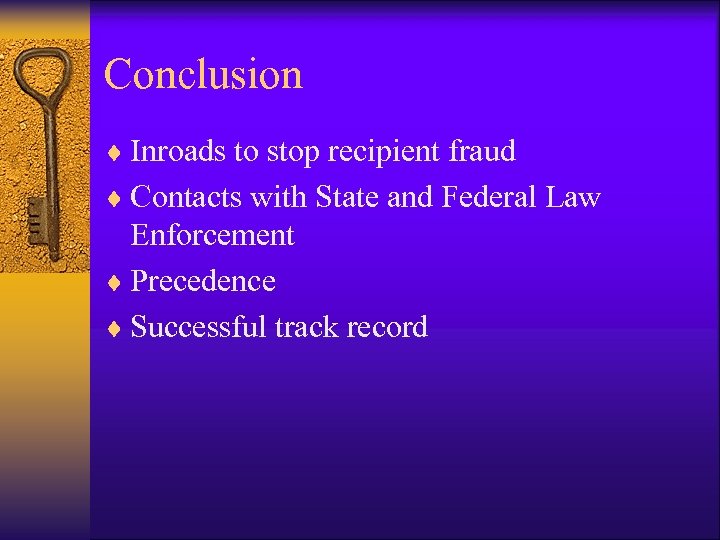 Conclusion

♦ Inroads to stop recipient fraud
♦ Contacts with State and Federal Law Enforcement
♦ Precedence
♦ Successful track record